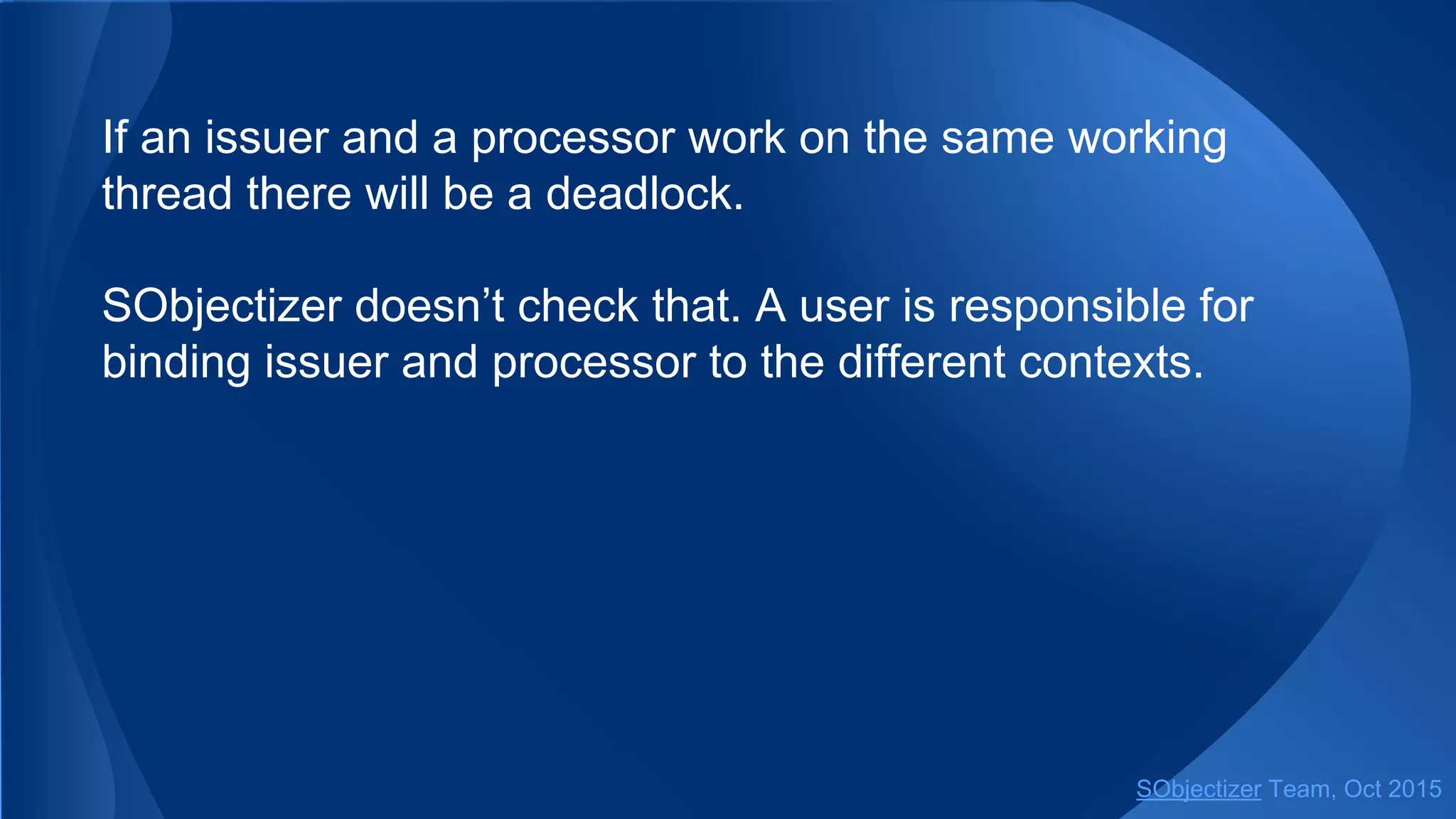 If an issuer and a processor work on the same working thread there will be a deadlock.

SObjectizer doesn’t check that. A user is responsible for binding issuer and processor to the different contexts.

SObjectizer Team, Oct 2015